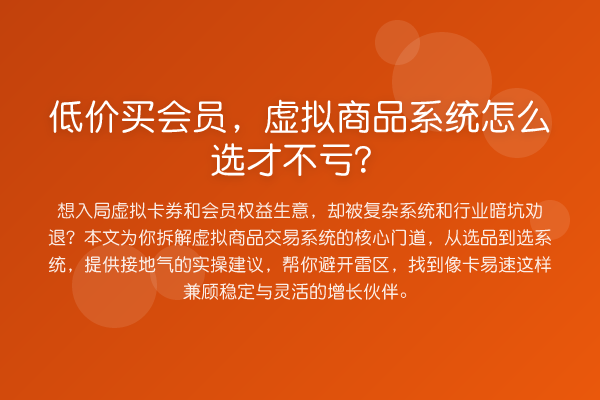 低价买会员，虚拟商品系统怎么选才不亏？

想入局虚拟卡券和会员权益生意，却被复杂系统和行业暗坑劝退？本文为你拆解虚拟商品交易系统的核心门道，从选品到选系统，提供接地气的实操建议，帮你避开雷区，找到像卡易速这样兼顾稳定与灵活的增长伙伴。